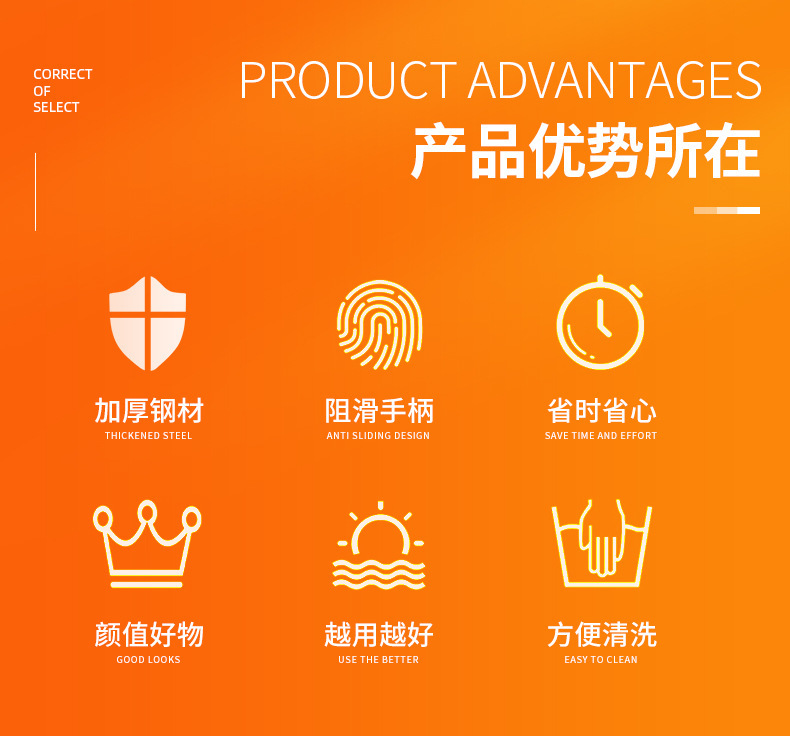 CORRECT
OF
SELECT

PRODUCT ADVANTAGES
产品优势所在

加厚钢材
THICKENED STEEL

阻滑手柄
ANTI SLIDING DESIGN

省时省心
SAVE TIME AND EFFORT

颜值好物
GOOD LOOKS

越用越好
USE THE BETTER

方便清洗
EASY TO CLEAN